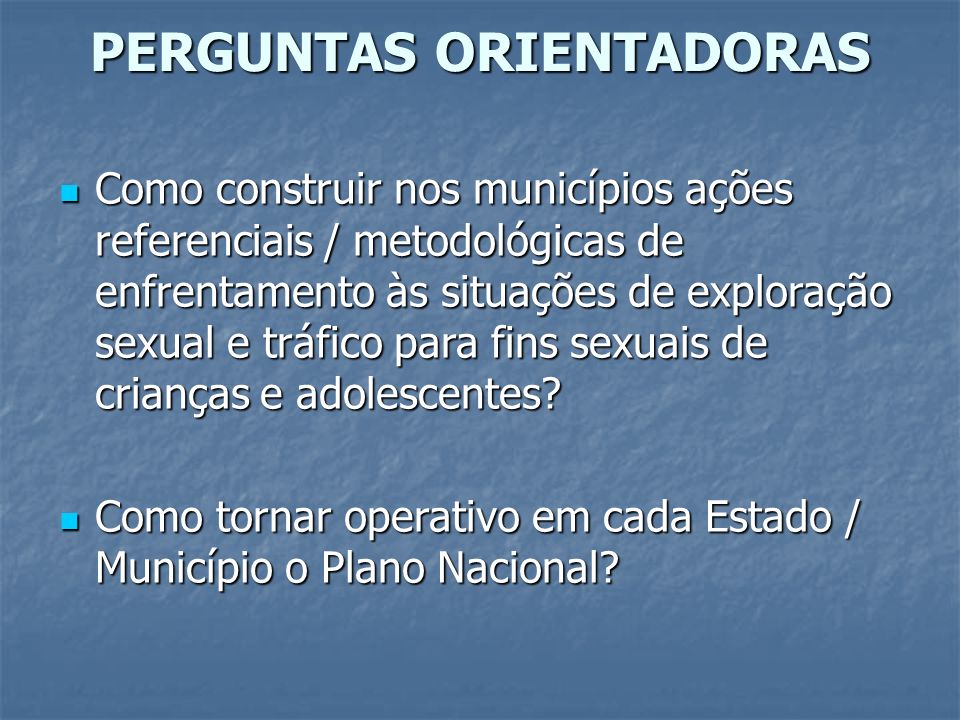 PERGUNTAS ORIENTADORAS

Como construir nos municípios ações referenciais / metodológicas de enfrentamento às situações de exploração sexual e tráfico para fins sexuais de crianças e adolescentes?

Como tornar operativo em cada Estado / Município o Plano Nacional?